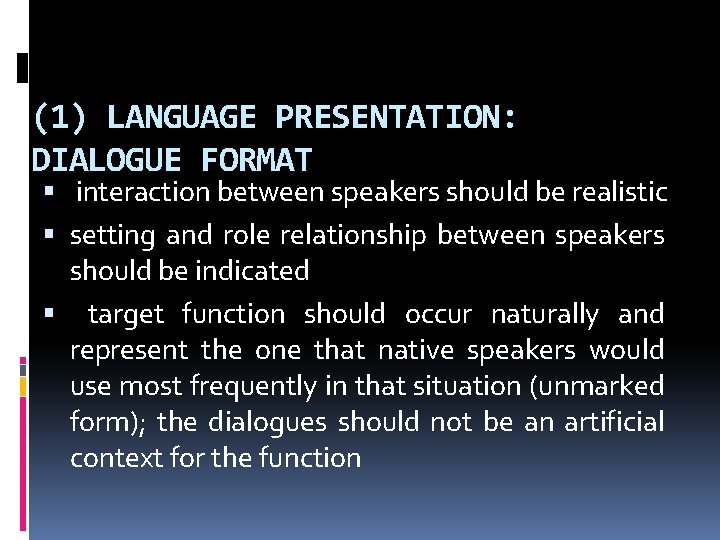 (1) LANGUAGE PRESENTATION: DIALOGUE FORMAT

▪ interaction between speakers should be realistic

▪ setting and role relationship between speakers should be indicated

▪ target function should occur naturally and represent the one that native speakers would use most frequently in that situation (unmarked form); the dialogues should not be an artificial context for the function